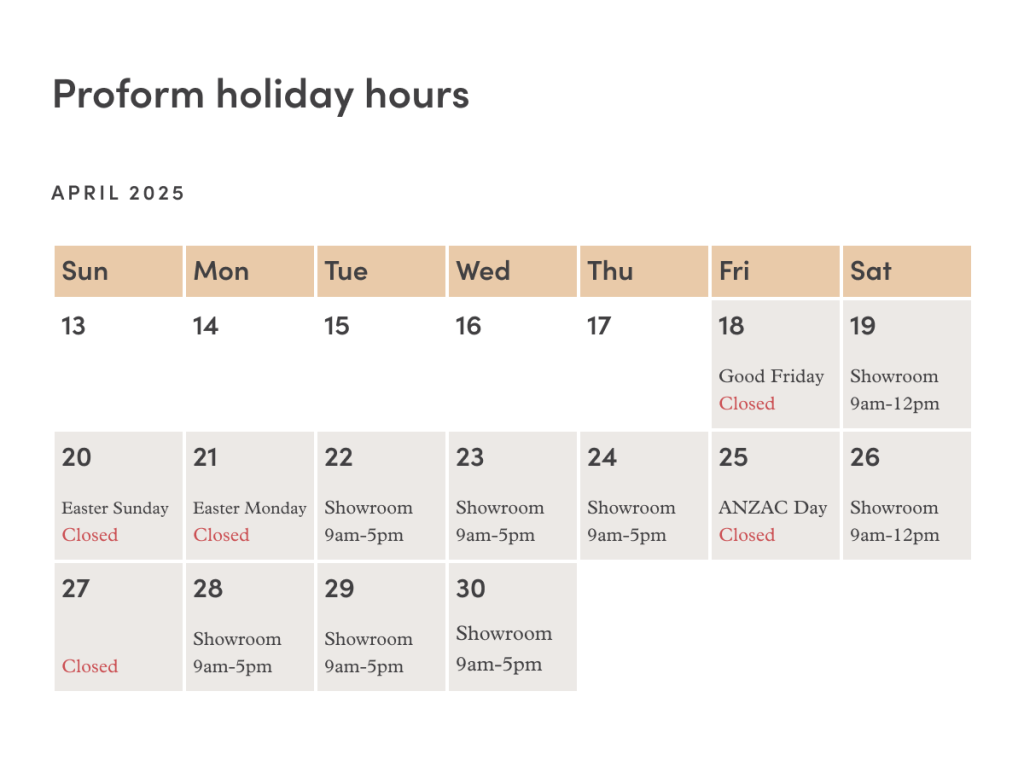 Proform holiday hours

APRIL 2025

| Sun | Mon | Tue | Wed | Thu | Fri | Sat |
|---|---|---|---|---|---|---|
| 13 | 14 | 15 | 16 | 17 | 18 Good Friday Closed | 19 Showroom 9am-12pm |
| 20 Easter Sunday Closed | 21 Easter Monday Closed | 22 Showroom 9am-5pm | 23 Showroom 9am-5pm | 24 Showroom 9am-5pm | 25 ANZAC Day Closed | 26 Showroom 9am-12pm |
| 27 Closed | 28 Showroom 9am-5pm | 29 Showroom 9am-5pm | 30 Showroom 9am-5pm | | | |